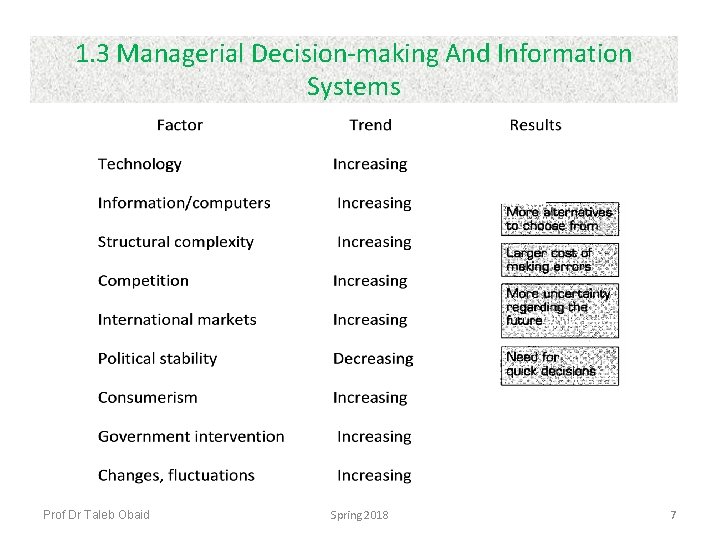 1.3 Managerial Decision-making And Information Systems

| Factor | Trend | Results |
|---|---|---|
| Technology | Increasing | |
| Information/computers | Increasing | More alternatives to choose from |
| Structural complexity | Increasing | Larger cost of making errors |
| Competition | Increasing | More uncertainty regarding the future |
| International markets | Increasing | |
| Political stability | Decreasing | Need for quick decisions |
| Consumerism | Increasing | |
| Government intervention | Increasing | |
| Changes, fluctuations | Increasing | |

Prof Dr Taleb Obaid Spring 2018 7